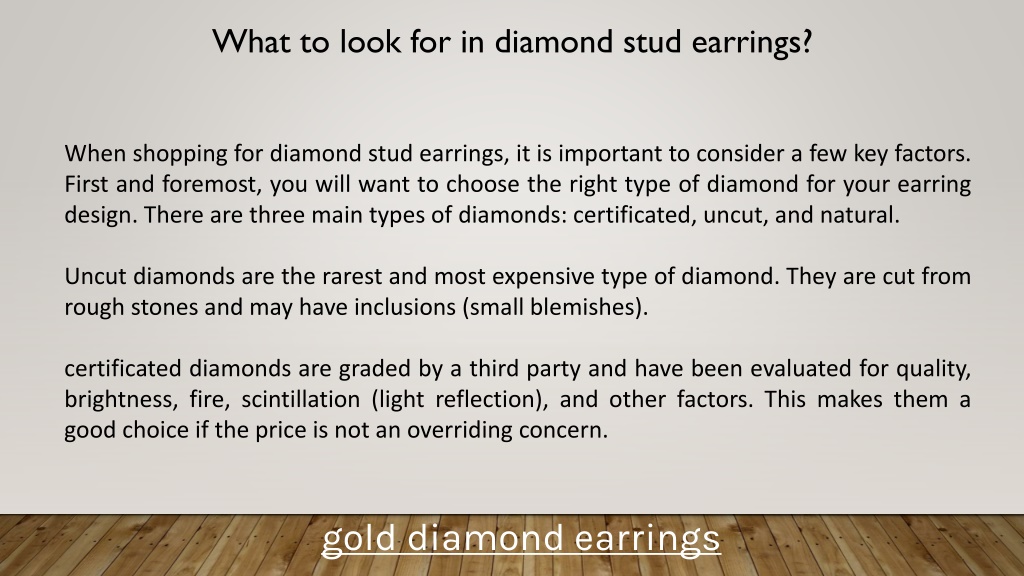 What to look for in diamond stud earrings?

When shopping for diamond stud earrings, it is important to consider a few key factors. First and foremost, you will want to choose the right type of diamond for your earring design. There are three main types of diamonds: certificated, uncut, and natural.

Uncut diamonds are the rarest and most expensive type of diamond. They are cut from rough stones and may have inclusions (small blemishes).

certificated diamonds are graded by a third party and have been evaluated for quality, brightness, fire, scintillation (light reflection), and other factors. This makes them a good choice if the price is not an overriding concern.

gold diamond earrings